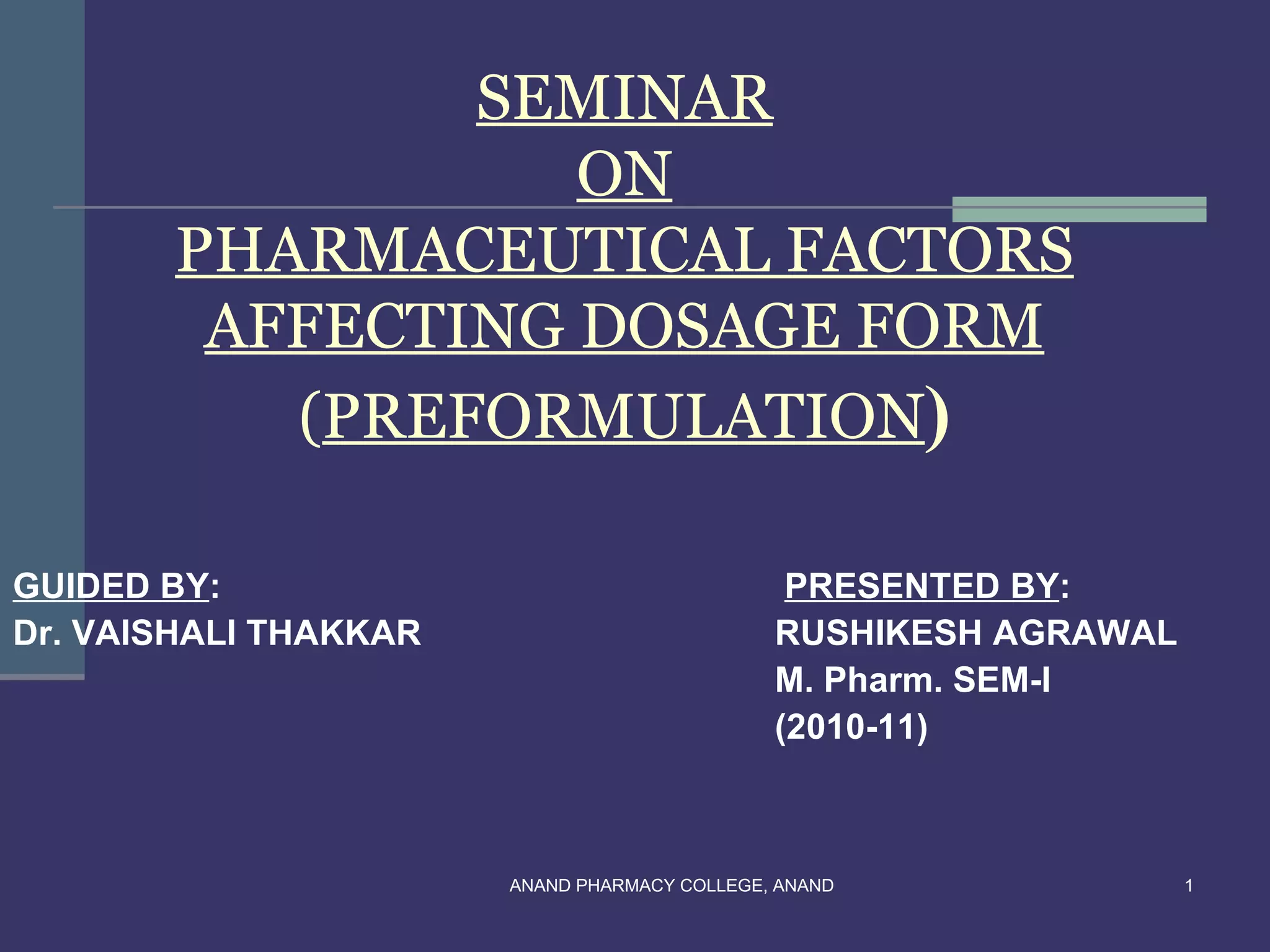 SEMINAR
ON
PHARMACEUTICAL FACTORS AFFECTING DOSAGE FORM (PREFORMULATION)

GUIDED BY:
Dr. VAISHALI THAKKAR

PRESENTED BY:
RUSHIKESH AGRAWAL
M. Pharm. SEM-I
(2010-11)

ANAND PHARMACY COLLEGE, ANAND

1